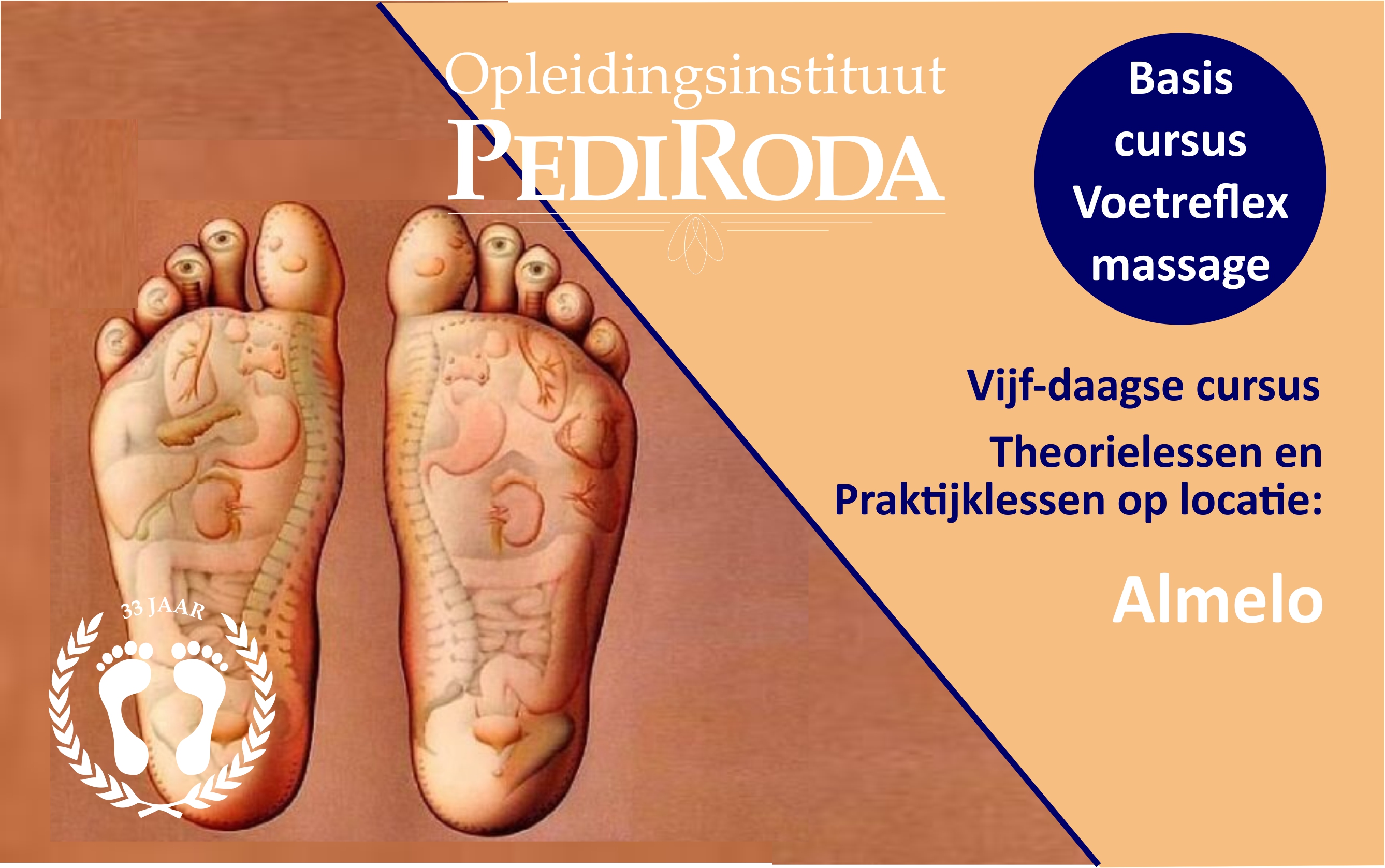 Opleidingsinstituut
PEDIRODA

Basis cursus Voetreflex massage

Vijf-daagse cursus

Theorielessen en Praktijklessen op locatie:

Almelo

33 JAAR